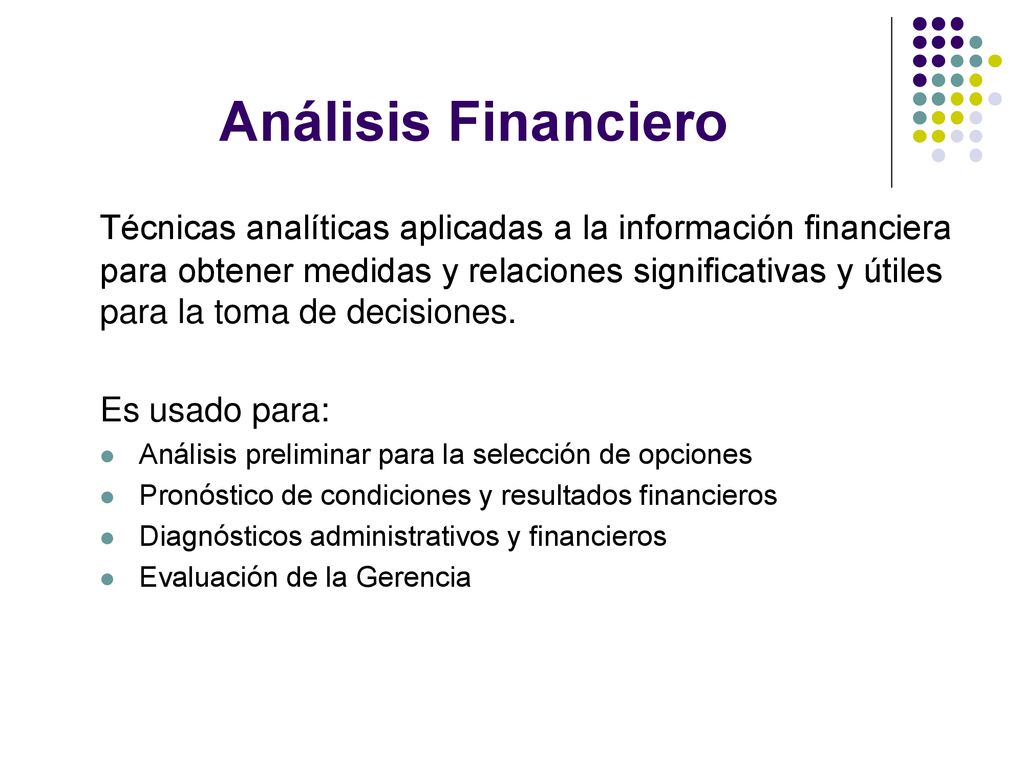 Análisis Financiero

Técnicas analíticas aplicadas a la información financiera para obtener medidas y relaciones significativas y útiles para la toma de decisiones.

Es usado para:

- Análisis preliminar para la selección de opciones
- Pronóstico de condiciones y resultados financieros
- Diagnósticos administrativos y financieros
- Evaluación de la Gerencia